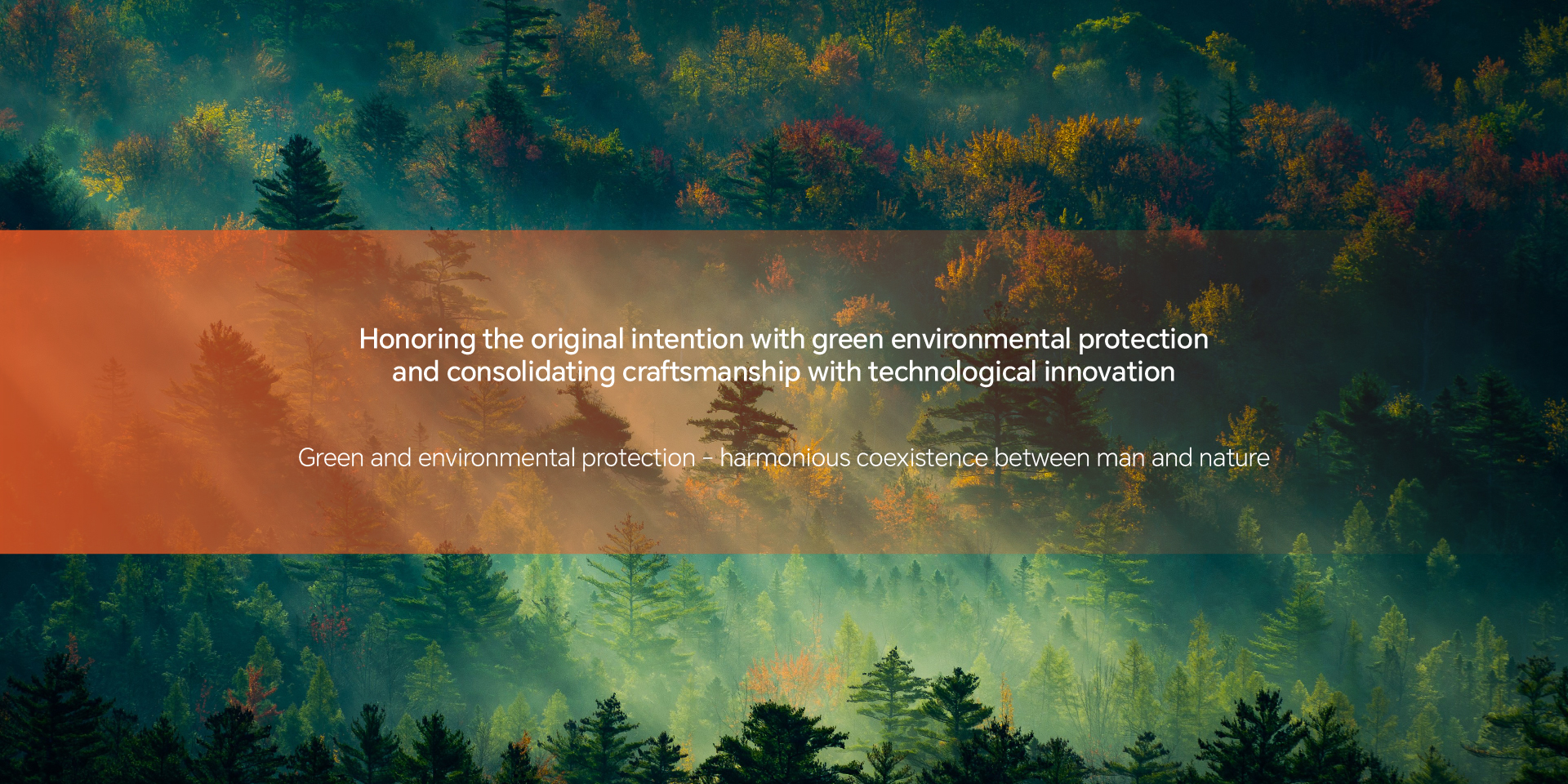 Honoring the original intention with green environmental protection and consolidating craftsmanship with technological innovation

Green and environmental protection - harmonious coexistence between man and nature